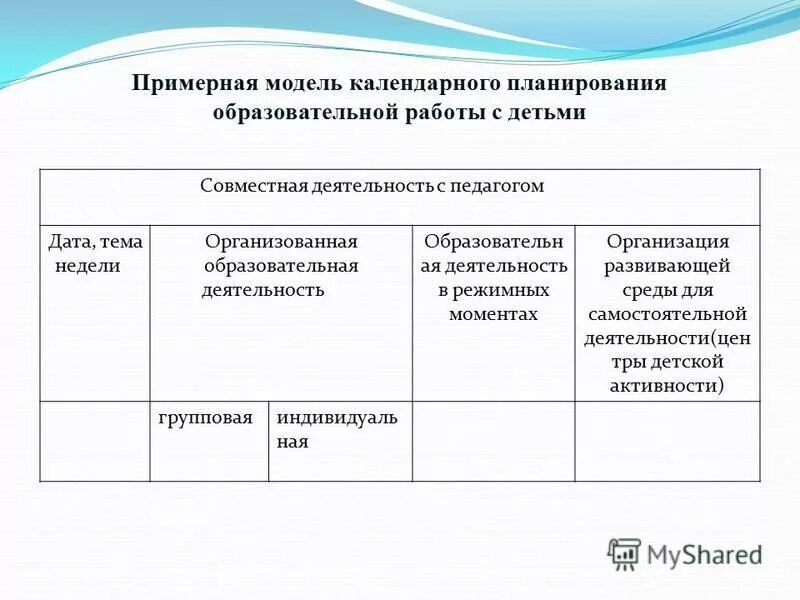 Примерная модель календарного планирования образовательной работы с детьми

| Совместная деятельность с педагогом | | | | |
|---|---|---|---|---|
| Дата, тема недели | Организованная образовательная деятельность | | Образовательная деятельность в режимных моментах | Организация развивающей среды для самостоятельной деятельности(центры детской активности) |
| | групповая | индивидуальная | | |

MyShared